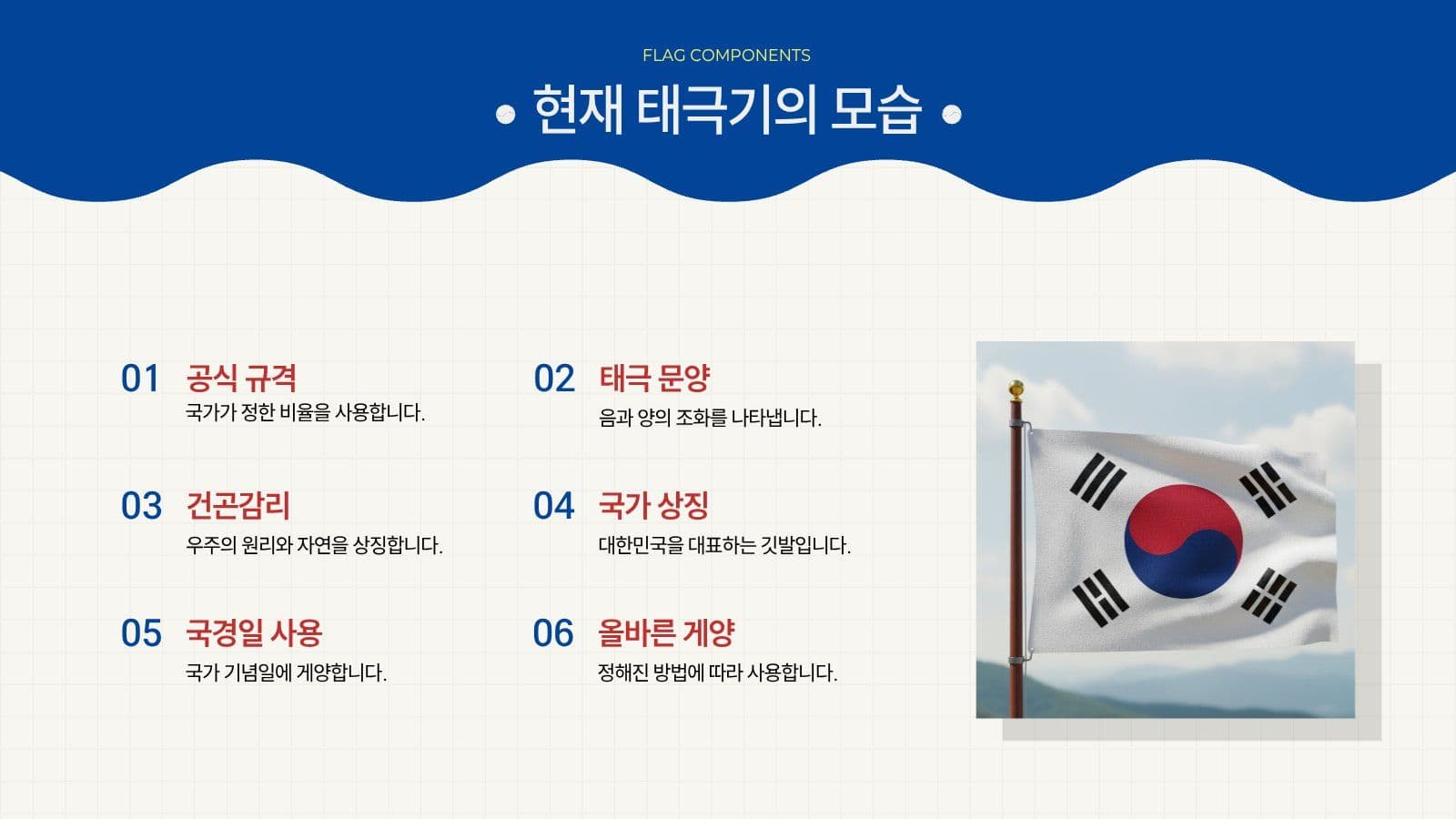 FLAG COMPONENTS

현재 태극기의 모습

01 공식 규격
국가가 정한 비율을 사용합니다.

02 태극 문양
음과 양의 조화를 나타냅니다.

03 건곤감리
우주의 원리와 자연을 상징합니다.

04 국가 상징
대한민국을 대표하는 깃발입니다.

05 국경일 사용
국가 기념일에 게양합니다.

06 올바른 게양
정해진 방법에 따라 사용합니다.